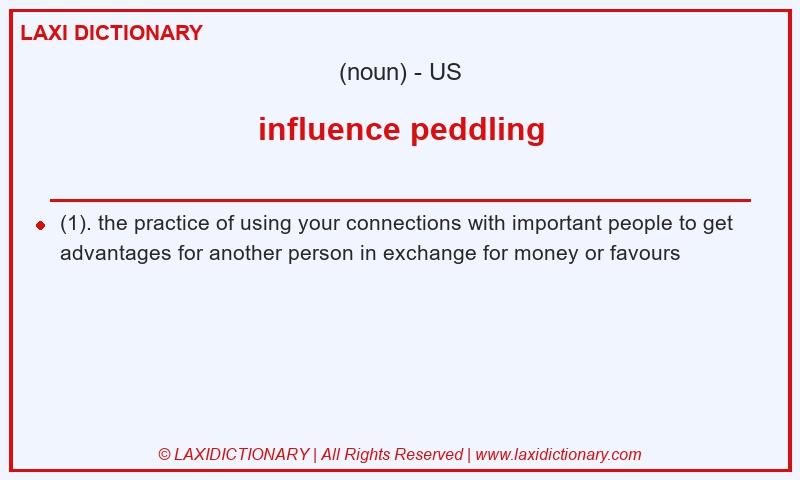 LAXI DICTIONARY

(noun) - US

influence peddling

(1). the practice of using your connections with important people to get advantages for another person in exchange for money or favours

© LAXIDICTIONARY | All Rights Reserved | www.laxidictionary.com